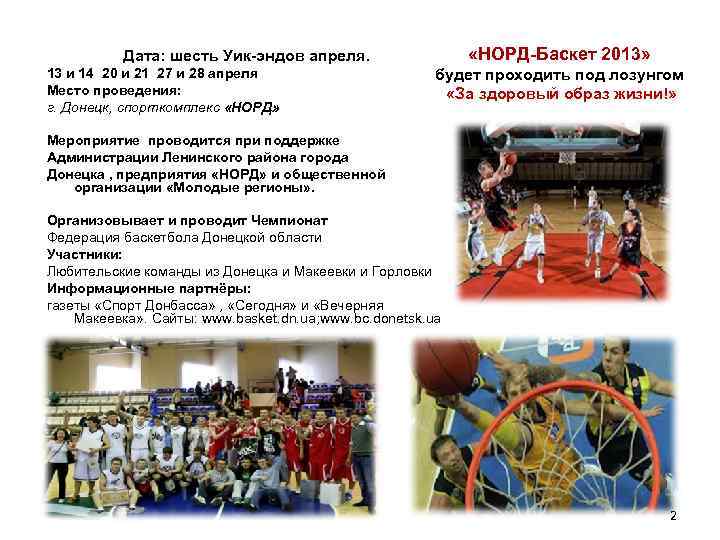 Дата: шесть Уик-эндов апреля.
13 и 14 20 и 21 27 и 28 апреля
Место проведения:
г. Донецк, спорткомплекс «НОРД»

Мероприятие проводится при поддержке Администрации Ленинского района города Донецка , предприятия «НОРД» и общественной организации «Молодые регионы».

Организовывает и проводит Чемпионат
Федерация баскетбола Донецкой области
Участники:
Любительские команды из Донецка и Макеевки и Горловки
Информационные партнёры:
газеты «Спорт Донбасса» , «Сегодня» и «Вечерняя Макеевка». Сайты: www.basket.dn.ua;www.bc.donetsk.ua

«НОРД-Баскет 2013»
будет проходить под лозунгом
«За здоровый образ жизни!»

2